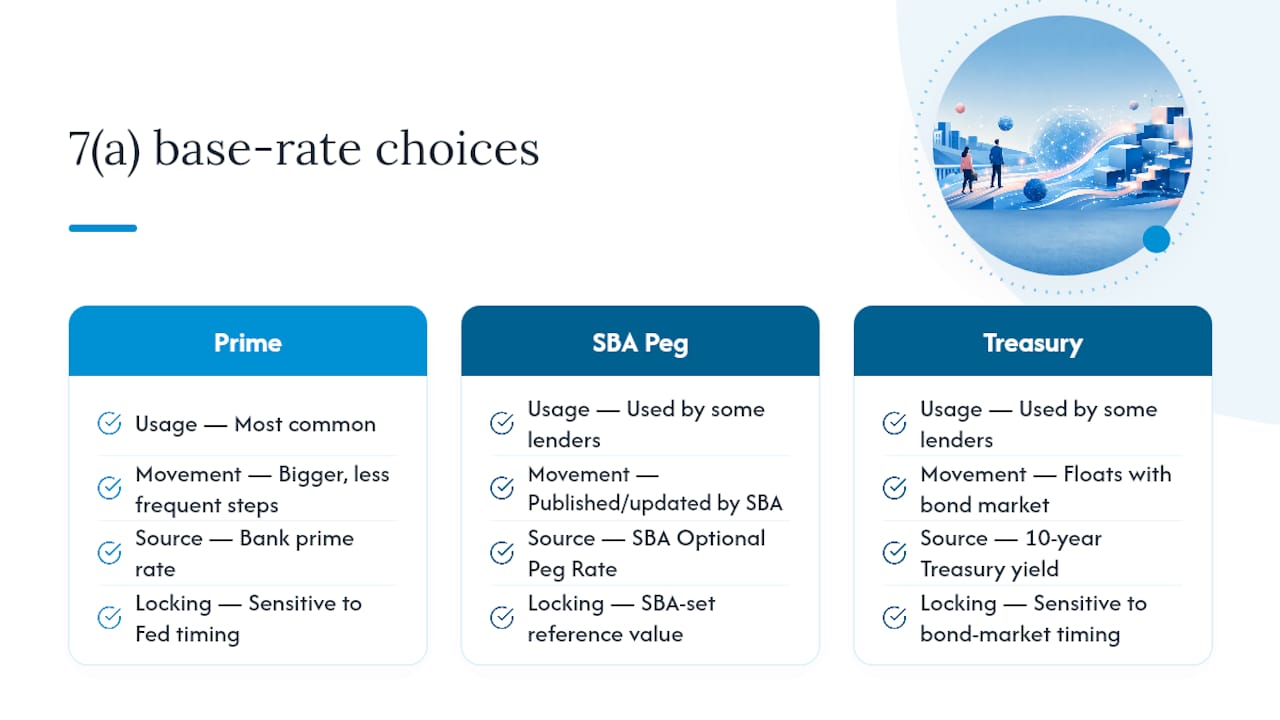 7(a) base-rate choices

Prime

Usage — Most common

Movement — Bigger, less frequent steps

Source — Bank prime rate

Locking — Sensitive to Fed timing

SBA Peg

Usage — Used by some lenders

Movement — Published/updated by SBA

Source — SBA Optional Peg Rate

Locking — SBA-set reference value

Treasury

Usage — Used by some lenders

Movement — Floats with bond market

Source — 10-year Treasury yield

Locking — Sensitive to bond-market timing